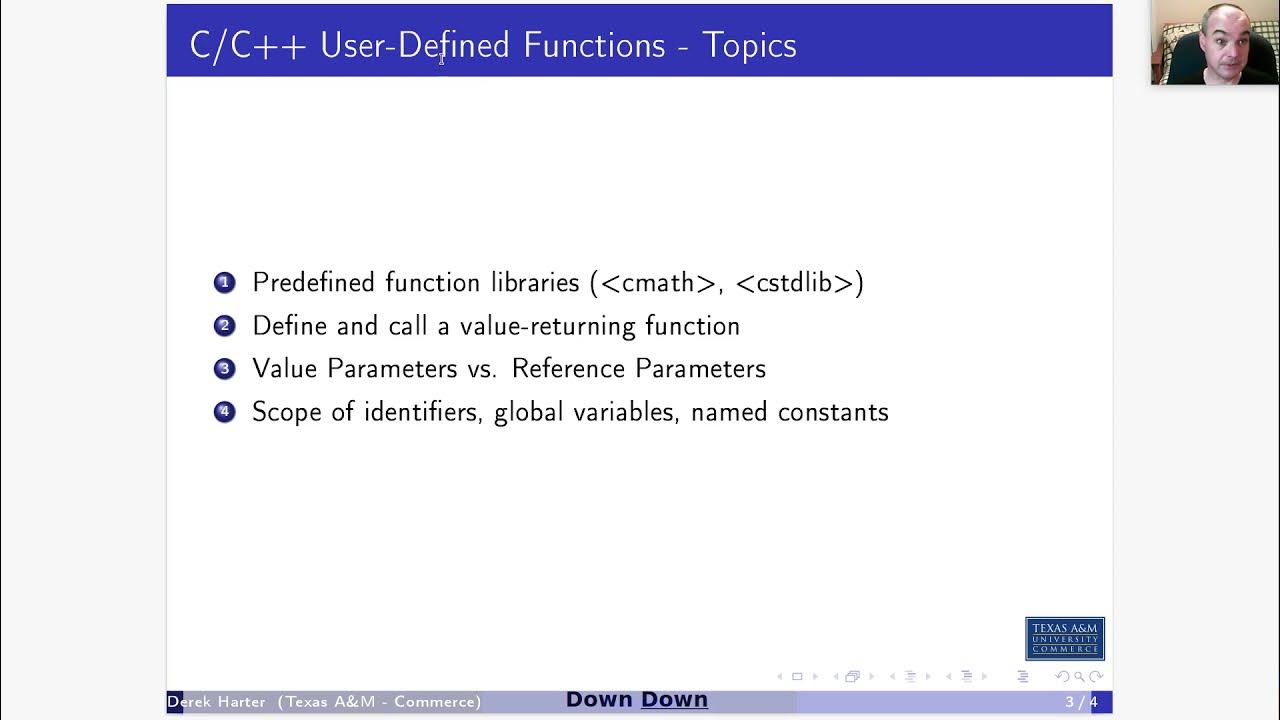 C/C++ User-Defined Functions - Topics

1 Predefined function libraries (<cmath>, <cstdlib>)
2 Define and call a value-returning function
3 Value Parameters vs. Reference Parameters
4 Scope of identifiers, global variables, named constants

TEXAS A&M UNIVERSITY COMMERCE

Derek Harter (Texas A&M - Commerce) Down Down 3 / 4